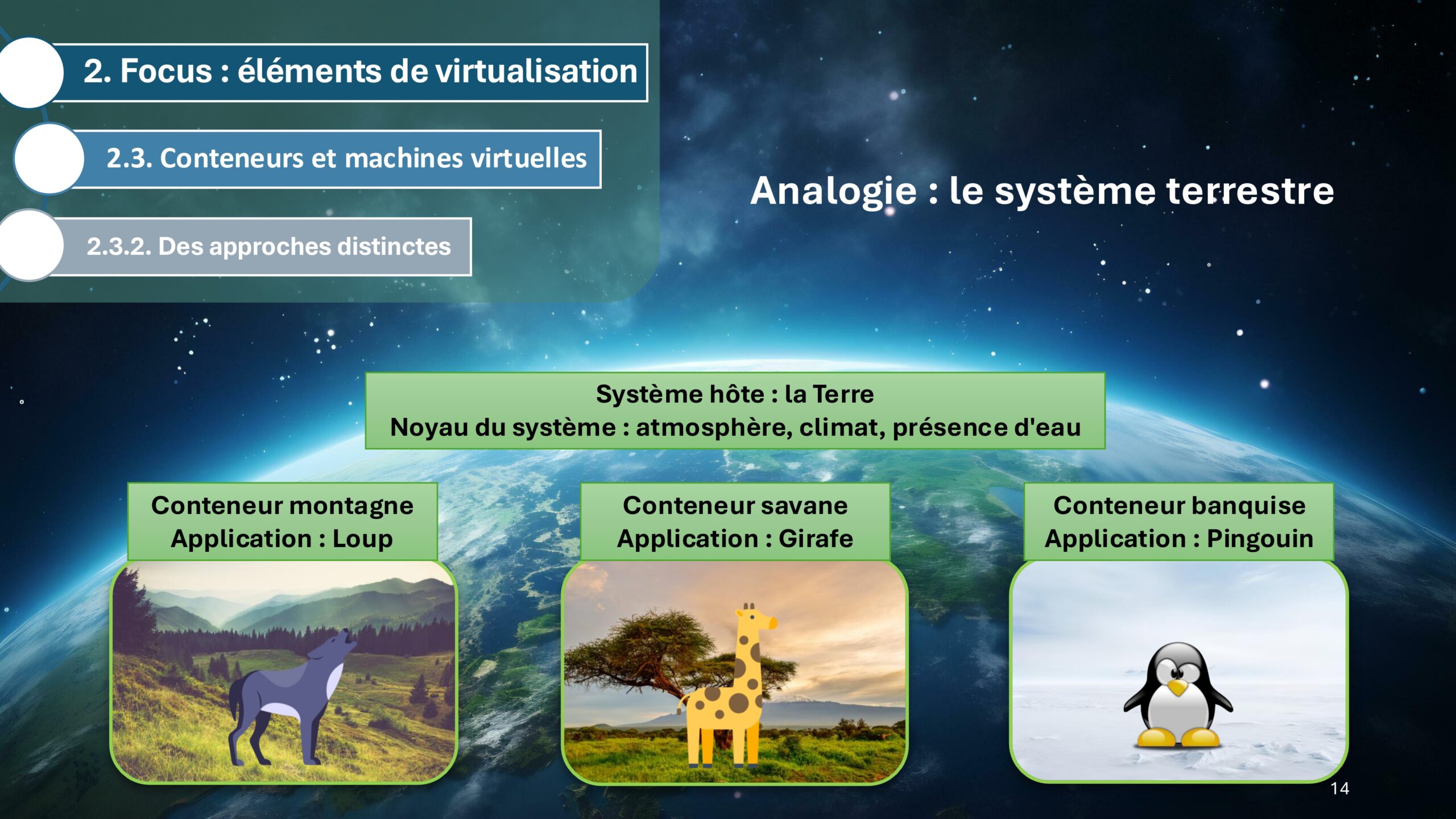 2. Focus : éléments de virtualisation

2.3. Conteneurs et machines virtuelles

2.3.2. Des approches distinctes

Analogie : le système terrestre

Système hôte : la Terre
Noyau du système : atmosphère, climat, présence d'eau

Conteneur montagne
Application : Loup

Conteneur savane
Application : Girafe

Conteneur banquise
Application : Pingouin

14